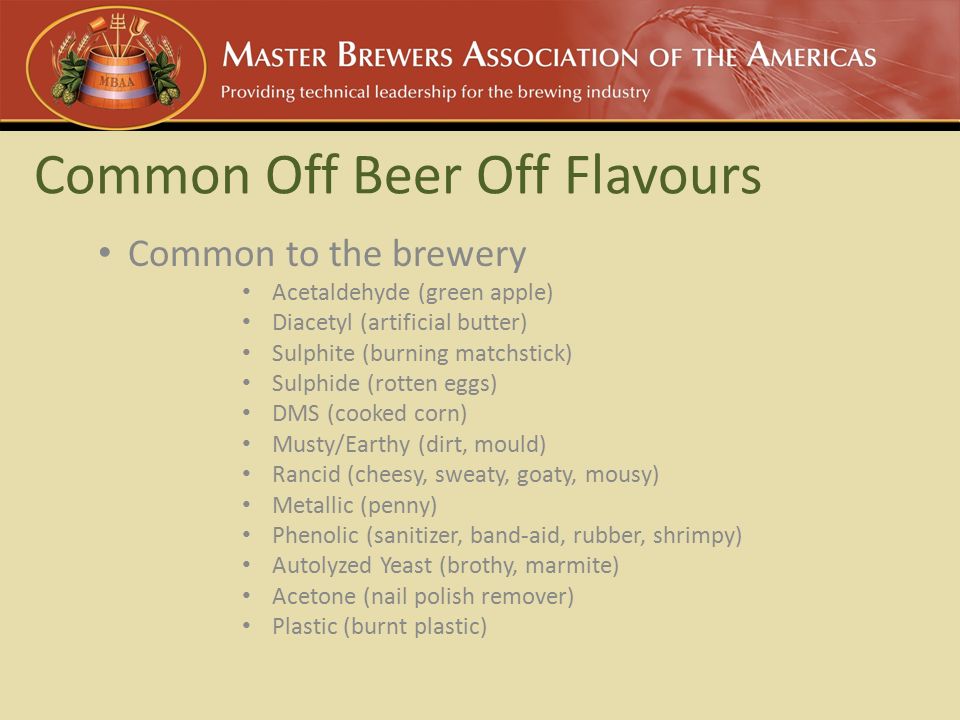 MBAA

MASTER BREWERS ASSOCIATION OF THE AMERICAS
Providing technical leadership for the brewing industry

Common Off Beer Off Flavours

• Common to the brewery
 • Acetaldehyde (green apple)
 • Diacetyl (artificial butter)
 • Sulphite (burning matchstick)
 • Sulphide (rotten eggs)
 • DMS (cooked corn)
 • Musty/Earthy (dirt, mould)
 • Rancid (cheesy, sweaty, goaty, mousy)
 • Metallic (penny)
 • Phenolic (sanitizer, band-aid, rubber, shrimpy)
 • Autolyzed Yeast (brothy, marmite)
 • Acetone (nail polish remover)
 • Plastic (burnt plastic)